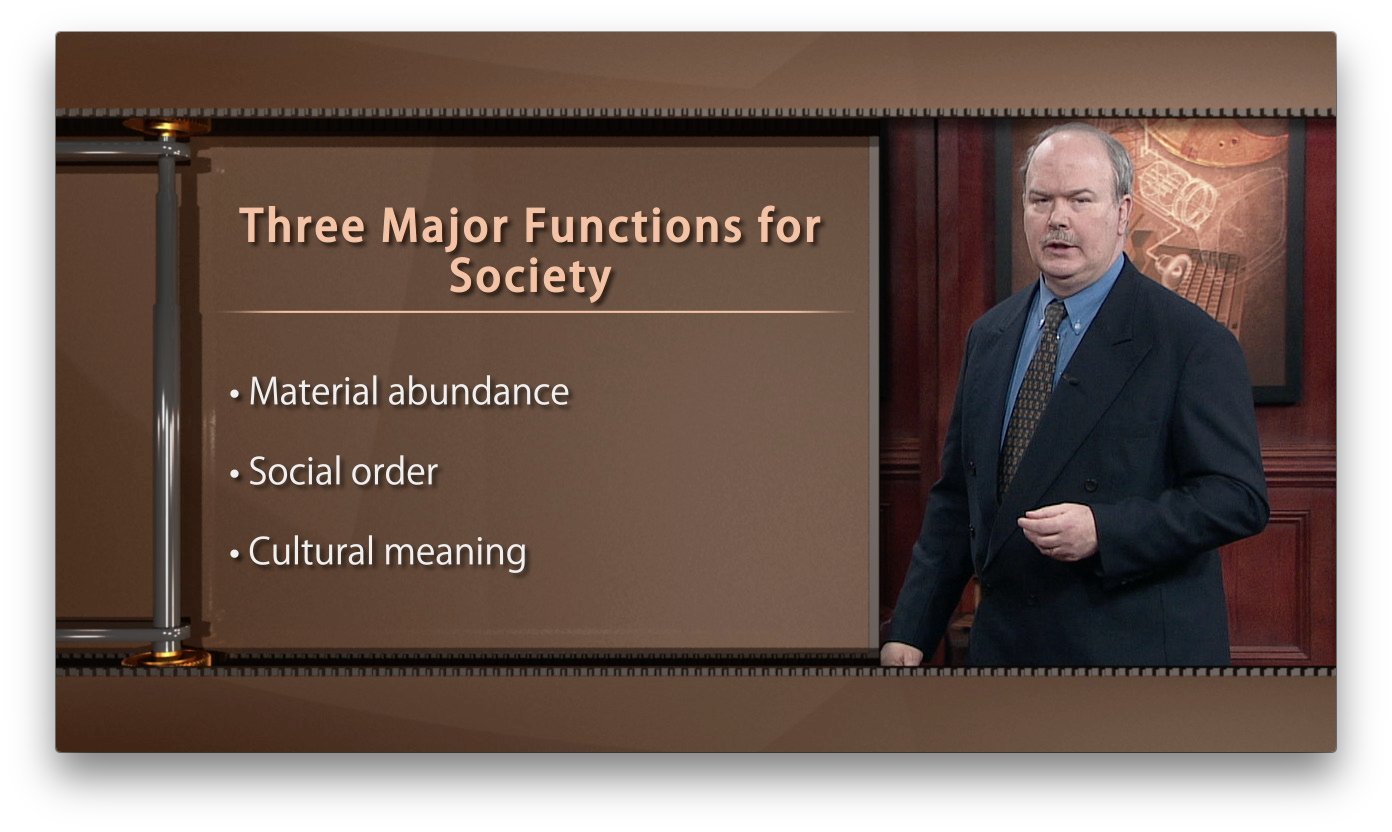 Three Major Functions for Society

• Material abundance

• Social order

• Cultural meaning